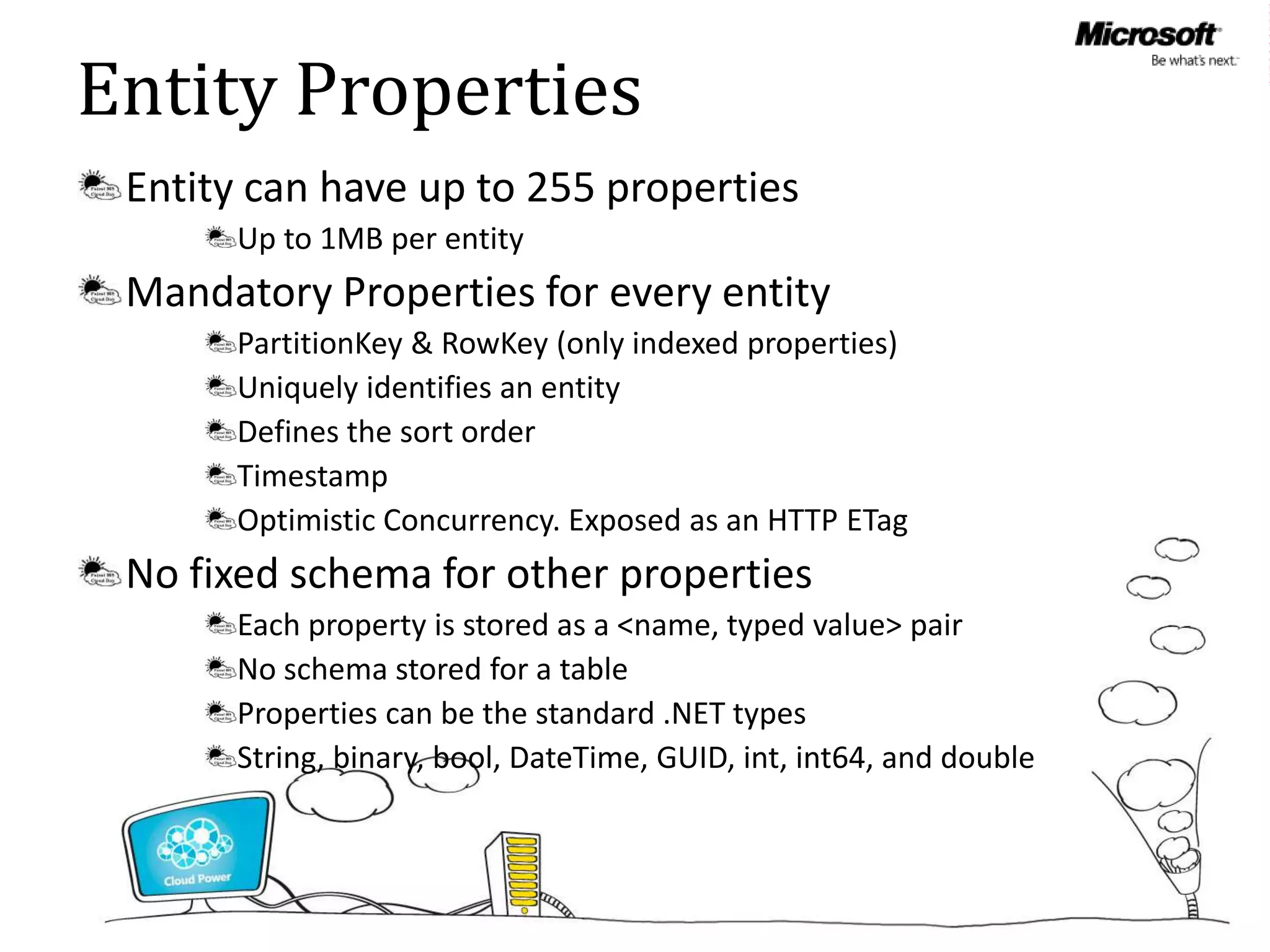 Microsoft
Be what's next.

Entity Properties

Entity can have up to 255 properties

Up to 1MB per entity

Mandatory Properties for every entity

PartitionKey & RowKey (only indexed properties)

Uniquely identifies an entity

Defines the sort order

Timestamp

Optimistic Concurrency. Exposed as an HTTP ETag

No fixed schema for other properties

Each property is stored as a <name, typed value> pair

No schema stored for a table

Properties can be the standard .NET types

String, binary, bool, DateTime, GUID, int, int64, and double

Cloud Power